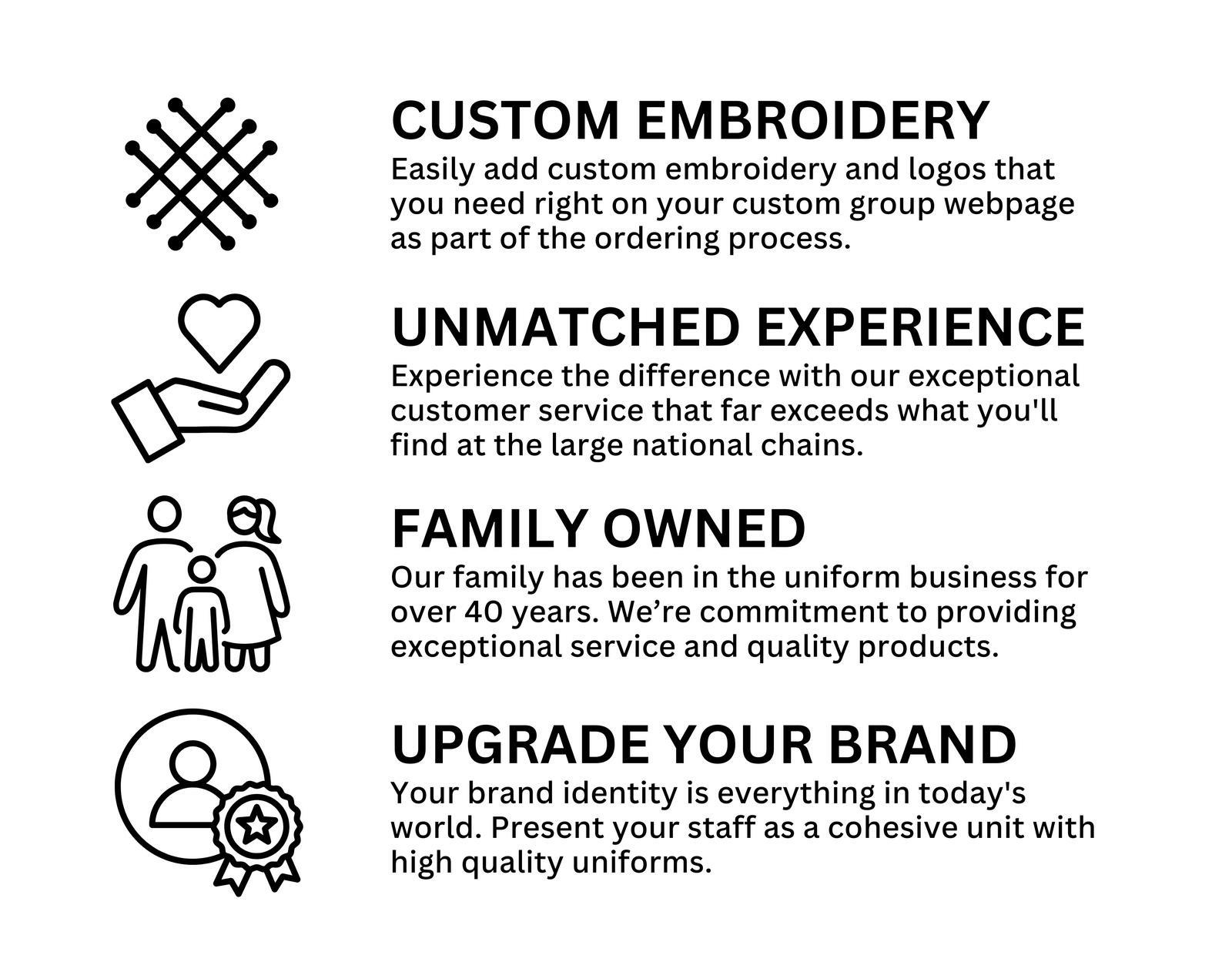 CUSTOM EMBROIDERY
Easily add custom embroidery and logos that you need right on your custom group webpage as part of the ordering process.

UNMATCHED EXPERIENCE
Experience the difference with our exceptional customer service that far exceeds what you'll find at the large national chains.

FAMILY OWNED
Our family has been in the uniform business for over 40 years. We’re commitment to providing exceptional service and quality products.

UPGRADE YOUR BRAND
Your brand identity is everything in today's world. Present your staff as a cohesive unit with high quality uniforms.